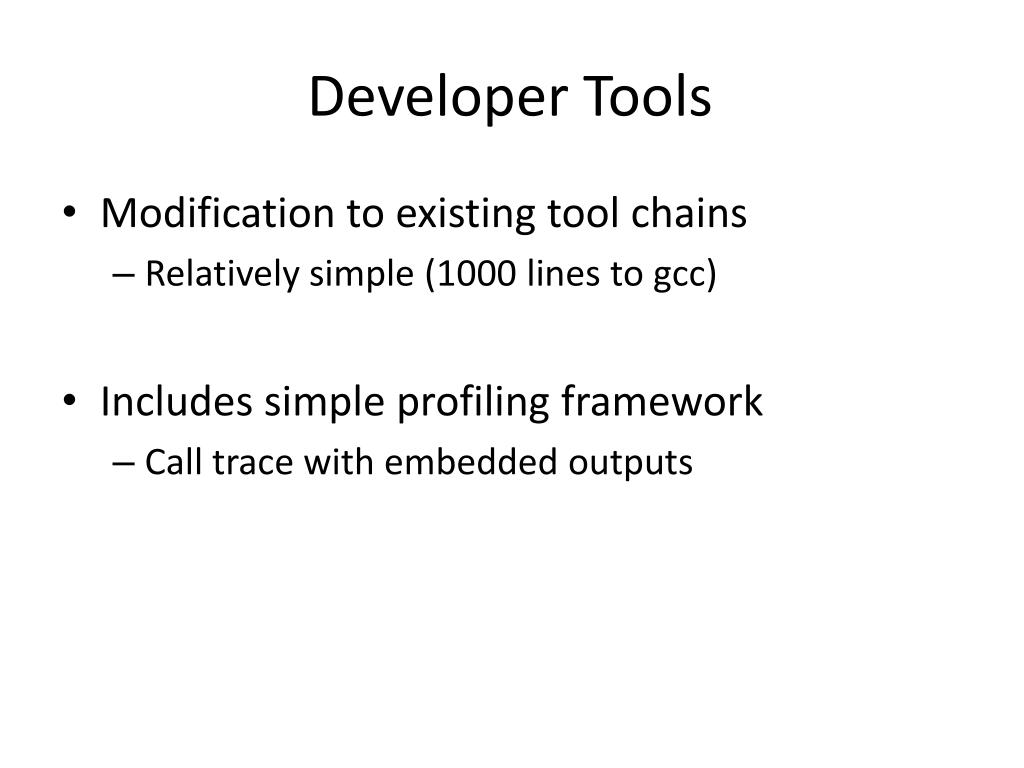 Developer Tools

• Modification to existing tool chains
– Relatively simple (1000 lines to gcc)

• Includes simple profiling framework
– Call trace with embedded outputs